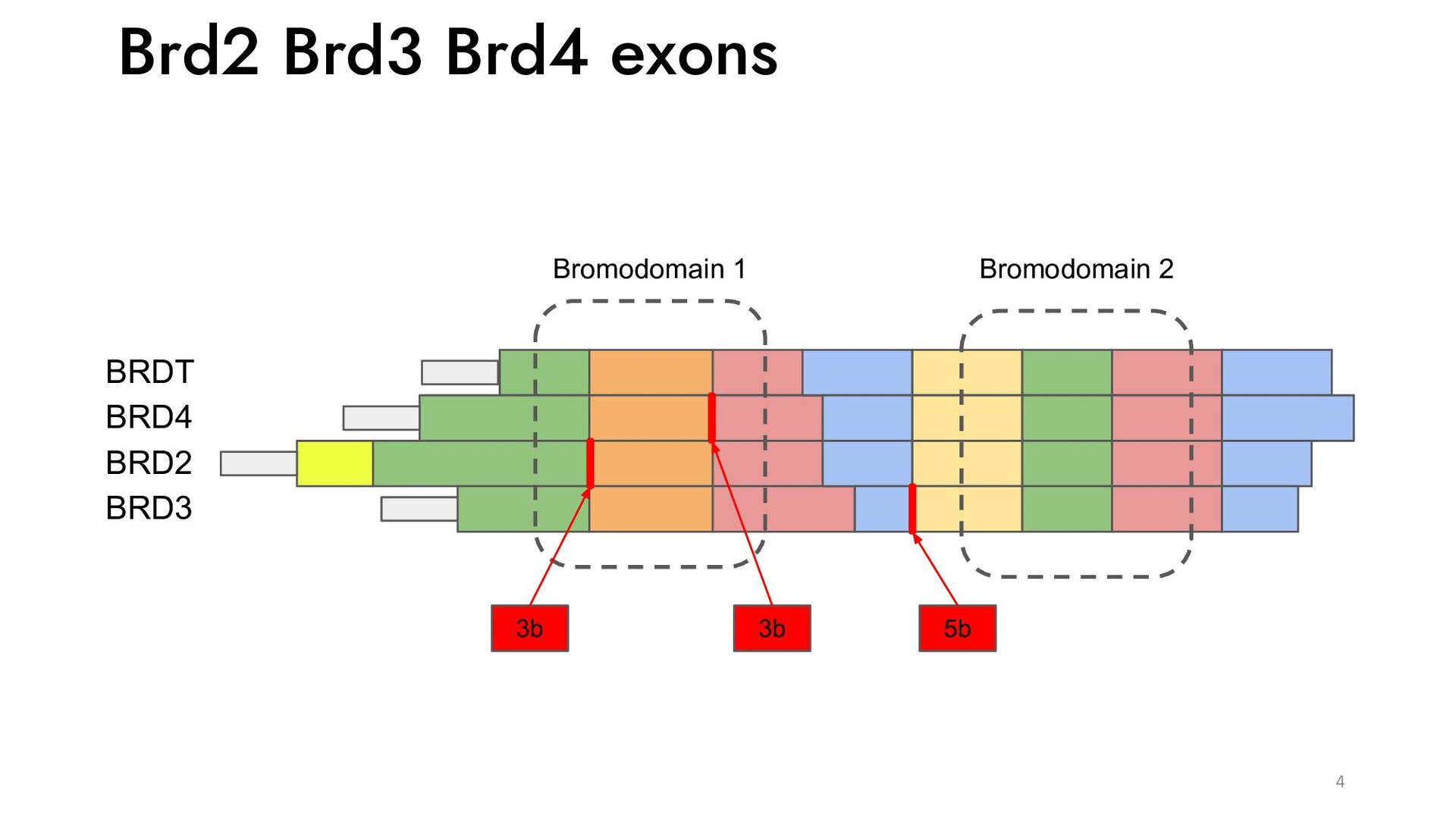 Brd2 Brd3 Brd4 exons

Bromodomain 1

Bromodomain 2

BRDT
BRD4
BRD2
BRD3

3b

3b

5b

4